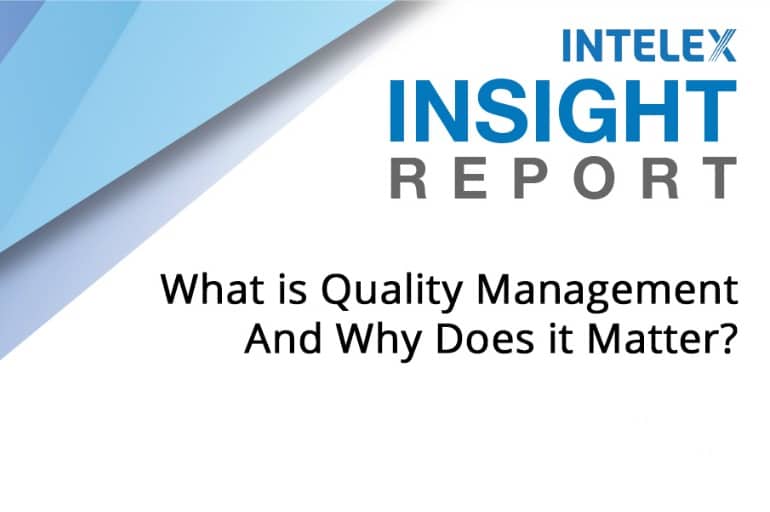 INTELEX
INSIGHT
REPORT

What is Quality Management And Why Does it Matter?